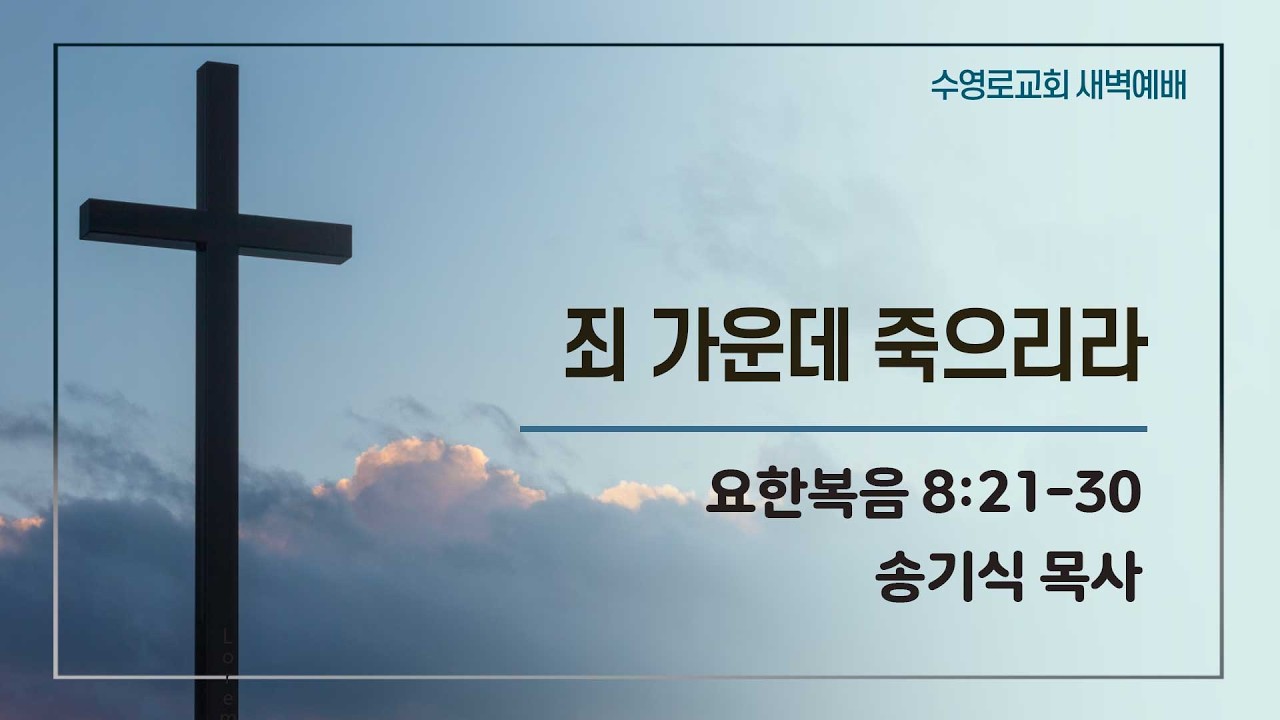 수영로교회 새벽예배

죄 가운데 죽으리라

요한복음 8:21-30

송기식 목사

Lorem